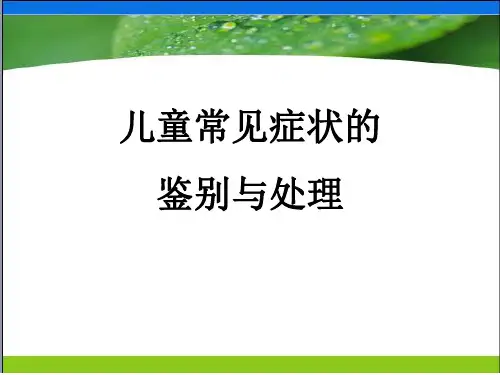 儿童常见症状的
鉴别与处理